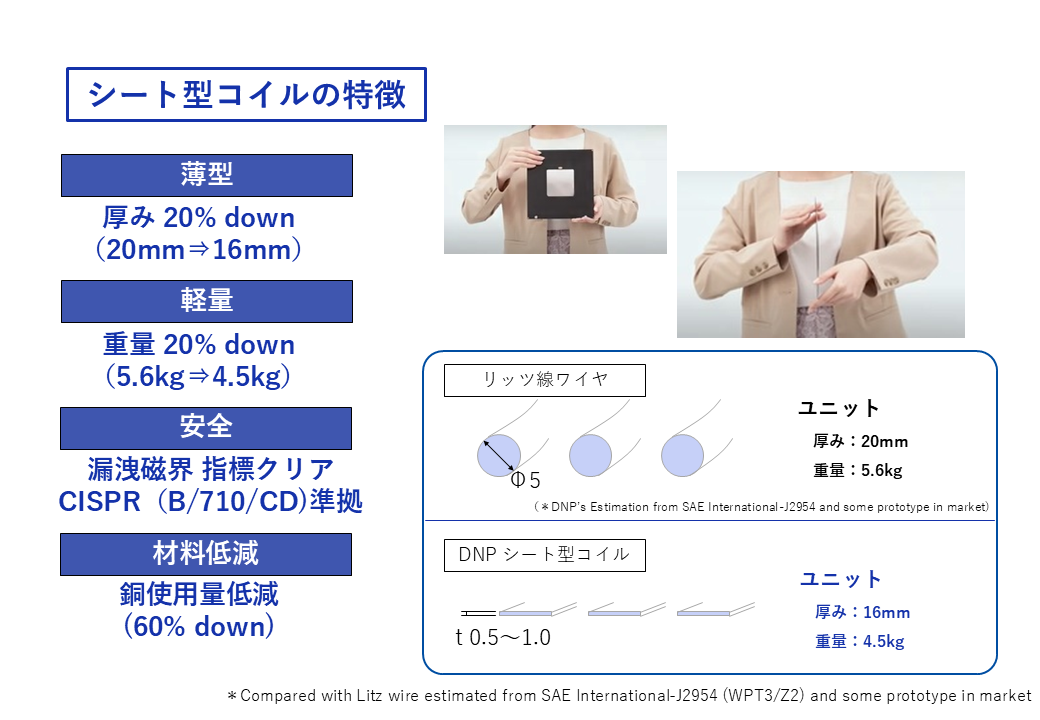 シート型コイルの特徴

薄型

厚み 20% down
（20mm⇒16mm）

軽量

重量 20% down
（5.6kg⇒4.5kg）

安全

漏洩磁界 指標クリア
CISPR（B/710/CD)準拠

材料低減

銅使用量低減
（60% down）

リッツ線ワイヤ

Φ5

ユニット
厚み：20mm
重量：5.6kg

（＊DNP's Estimation from SAE International-J2954 and some prototype in market）

DNP シート型コイル

t 0.5～1.0

ユニット
厚み：16mm
重量：4.5kg

＊Compared with Litz wire estimated from SAE International-J2954 (WPT3/Z2) and some prototype in market